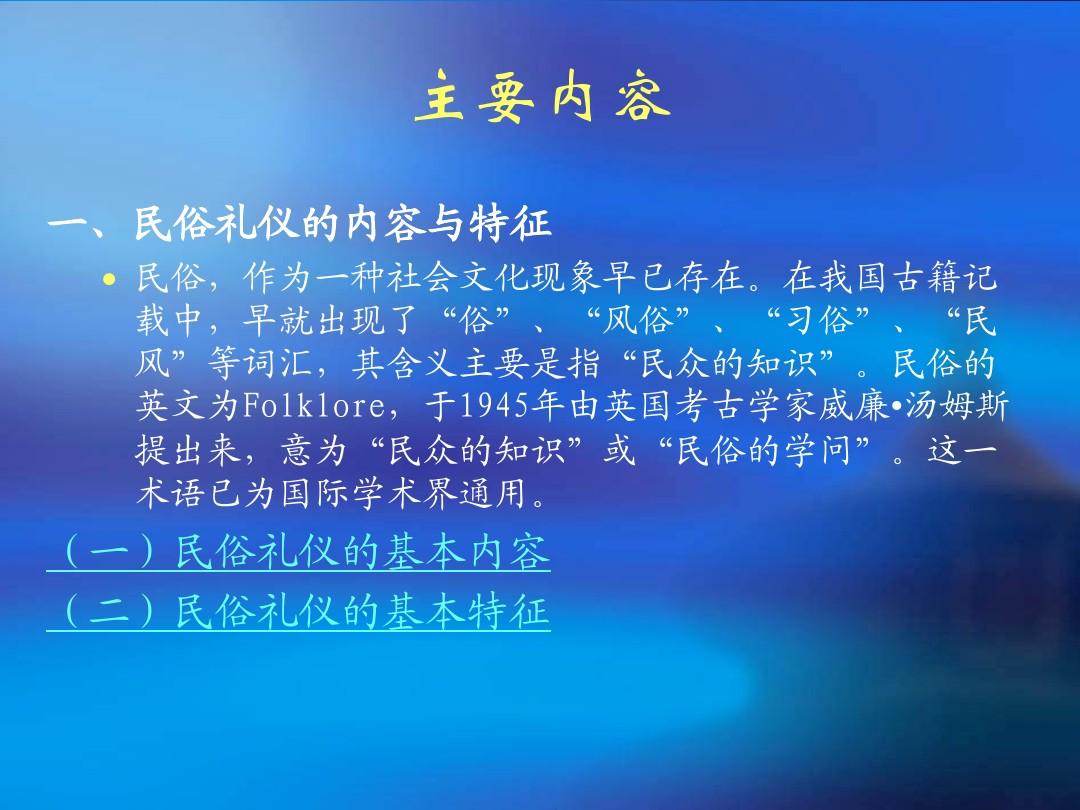 主要内容

一、民俗礼仪的内容与特征

• 民俗，作为一种社会文化现象早已存在。在我国古籍记载中，早就出现了“俗”、“风俗”、“习俗”、“民风”等词汇，其含义主要是指“民众的知识”。民俗的英文为Folklore，于1945年由英国考古学家威廉•汤姆斯提出来，意为“民众的知识”或“民俗的学问”。这一术语已为国际学术界通用。

（一）民俗礼仪的基本内容
（二）民俗礼仪的基本特征